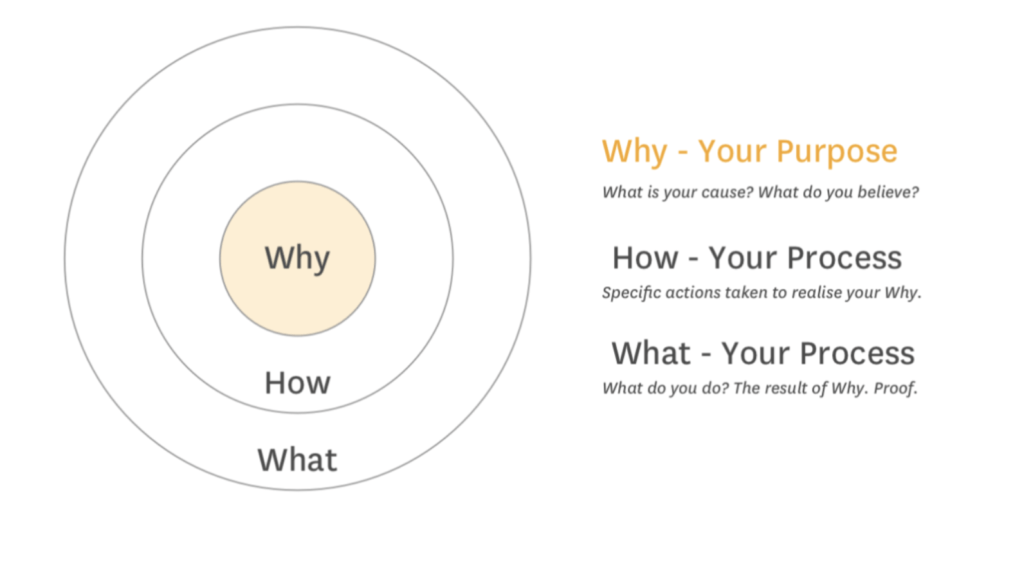 Why

How

What

Why - Your Purpose
What is your cause? What do you believe?

How - Your Process
Specific actions taken to realise your Why.

What - Your Process
What do you do? The result of Why. Proof.